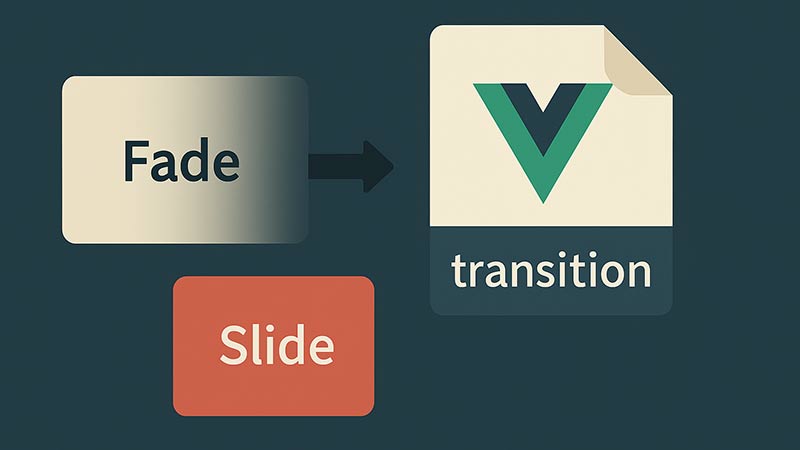 Fade

transition

Slide